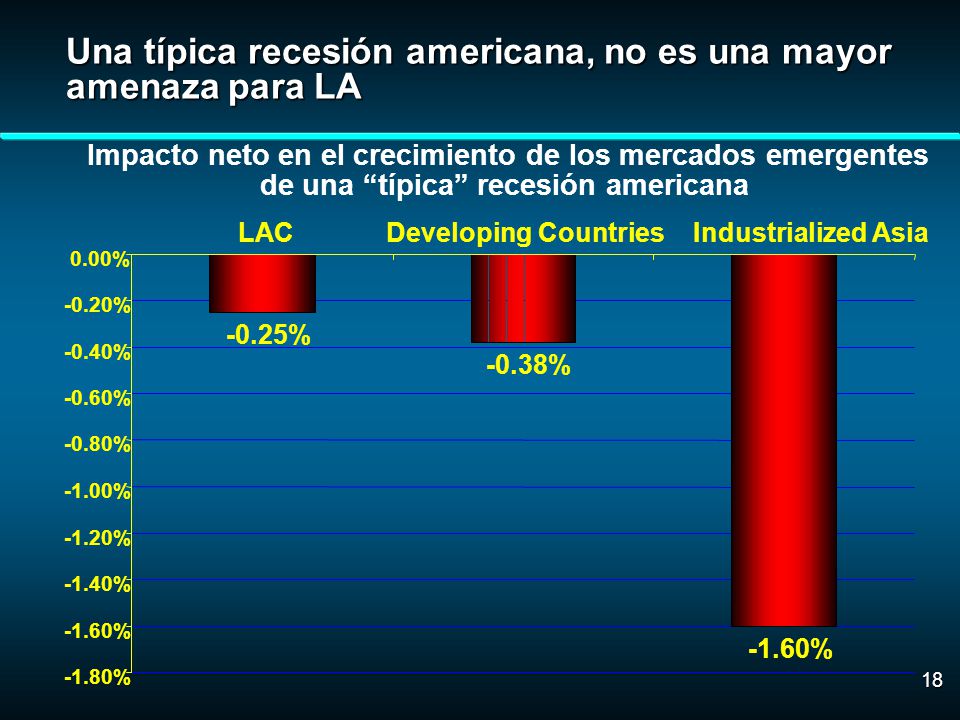 Una típica recesión americana, no es una mayor amenaza para LA

Impacto neto en el crecimiento de los mercados emergentes de una “típica” recesión americana

LAC
Developing Countries
Industrialized Asia

0.00%
-0.20%
-0.40%
-0.60%
-0.80%
-1.00%
-1.20%
-1.40%
-1.60%
-1.80%

-0.25%
-0.38%
-1.60%

18